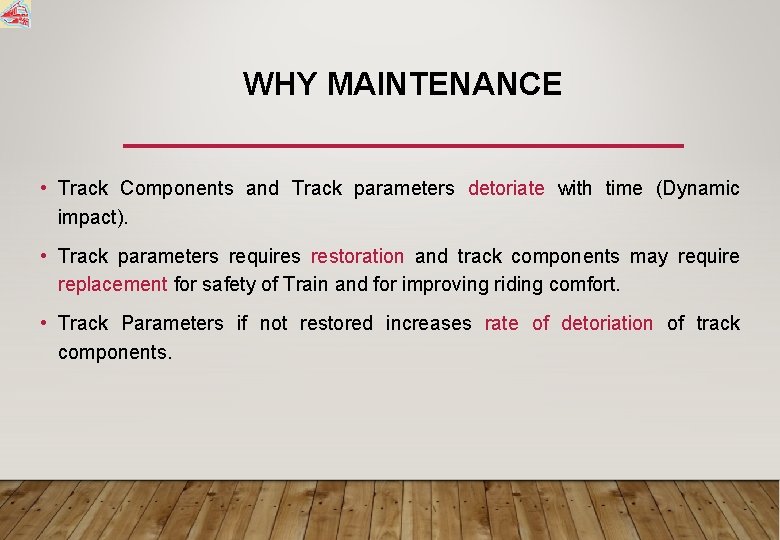 WHY MAINTENANCE

• Track Components and Track parameters detoriate with time (Dynamic impact).

• Track parameters requires restoration and track components may require replacement for safety of Train and for improving riding comfort.

• Track Parameters if not restored increases rate of detoriation of track components.